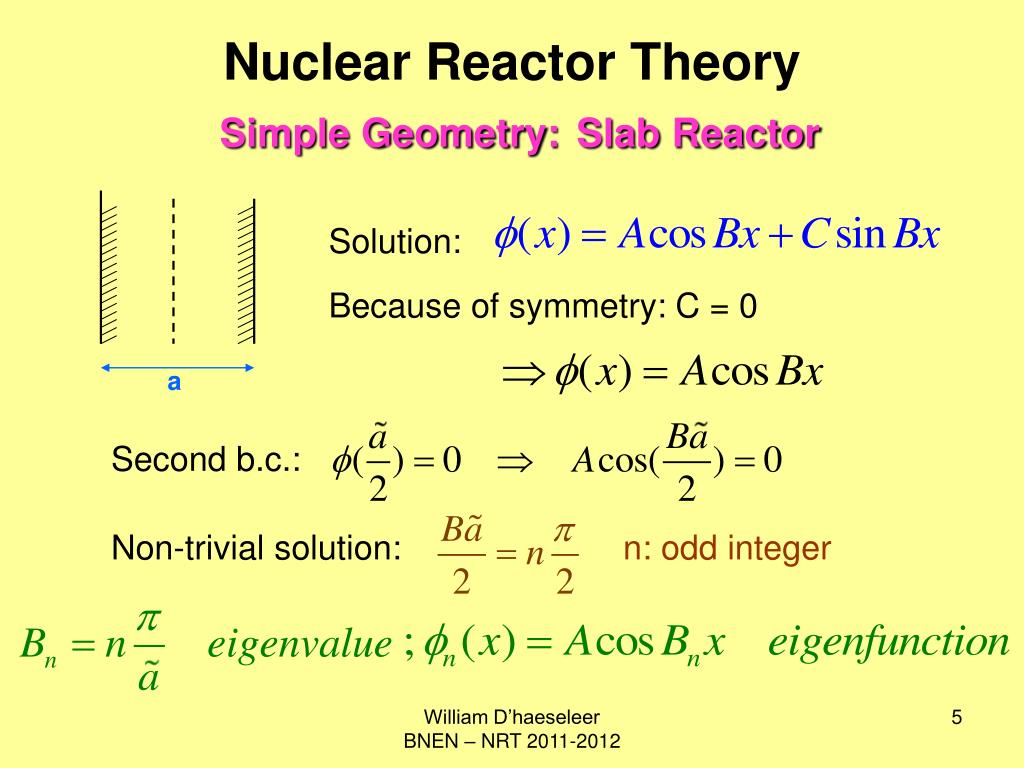 Nuclear Reactor Theory

Simple Geometry: Slab Reactor

a

Solution: $\phi(x) = A\cos Bx + C\sin Bx$

Because of symmetry: C = 0

$\Rightarrow \phi(x) = A\cos Bx$

Second b.c.: $\phi(\frac{\tilde{a}}{2}) = 0 \quad \Rightarrow \quad A\cos(\frac{B\tilde{a}}{2}) = 0$

Non-trivial solution: $\frac{B\tilde{a}}{2} = n\frac{\pi}{2}$ n: odd integer

$B_n = n\frac{\pi}{\tilde{a}} \quad eigenvalue \; ; \phi_n(x) = A\cos B_n x \quad eigenfunction$

William D'haeseleer
BNEN – NRT 2011-2012

5